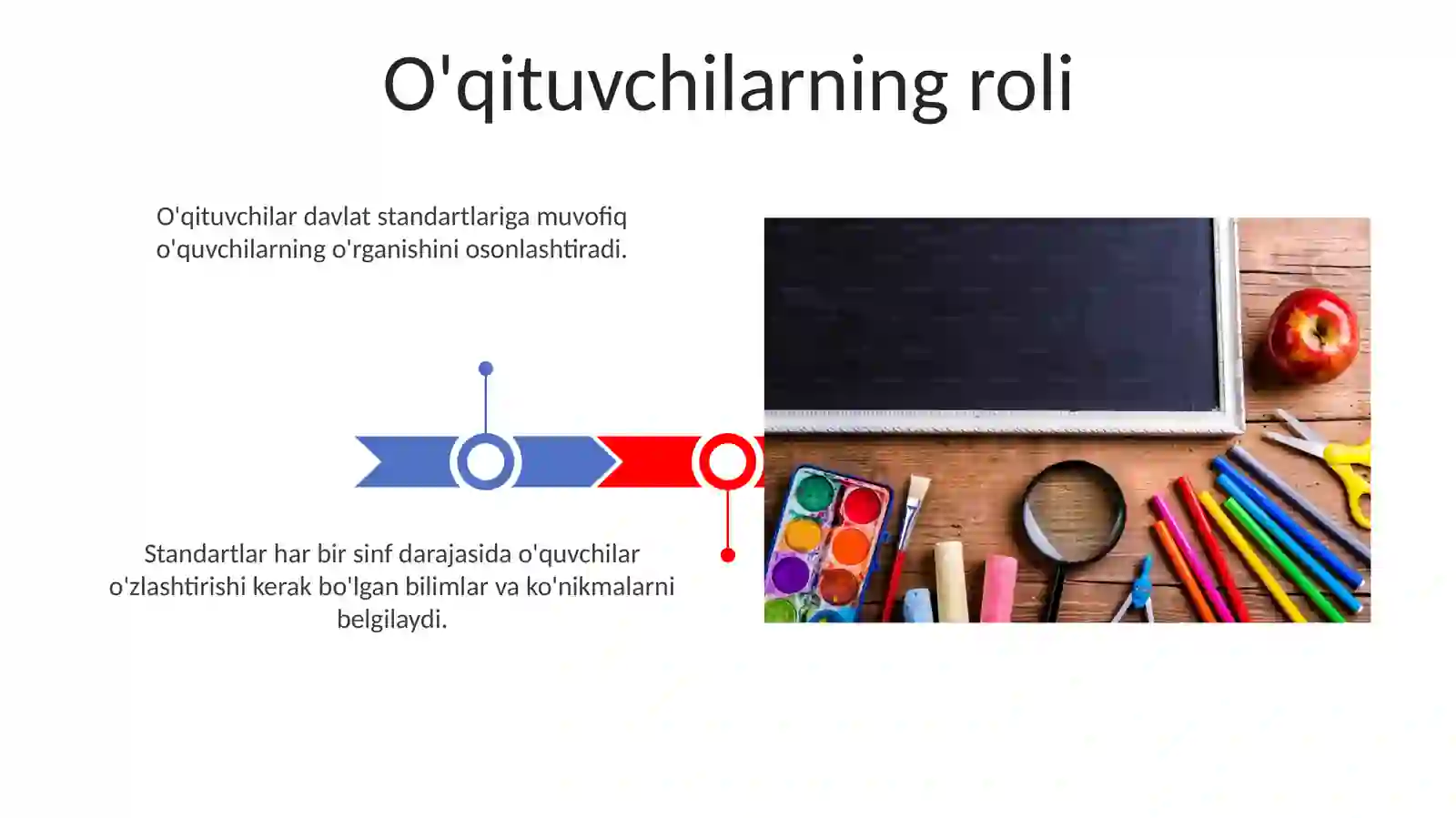 O'qituvchilarning roli

O'qituvchilar davlat standartlariga muvofiq o'quvchilarning o'rganishini osonlashtiradi.

Standartlar har bir sinf darajasida o'quvchilar o'zlashtirishi kerak bo'lgan bilimlar va ko'nikmalarni belgilaydi.